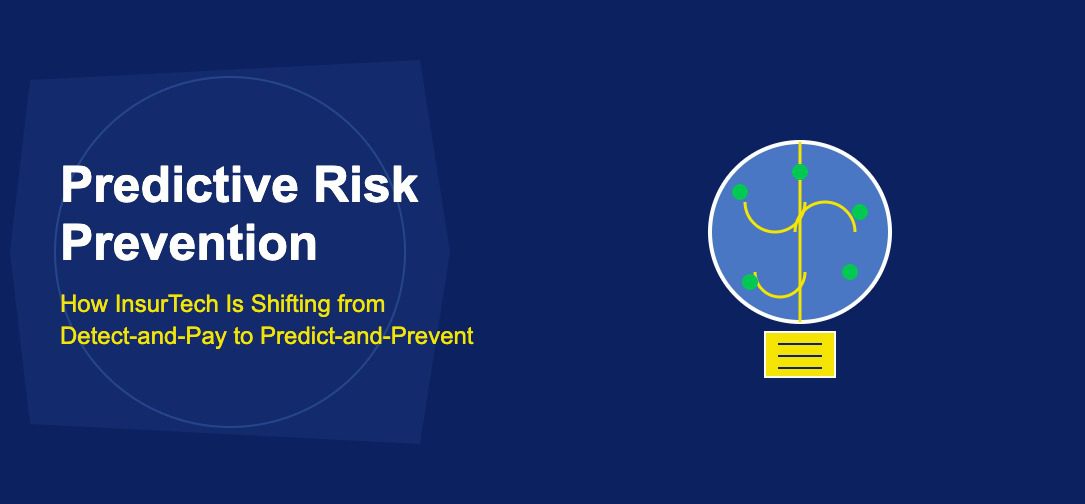 Predictive Risk Prevention

How InsurTech Is Shifting from Detect-and-Pay to Predict-and-Prevent